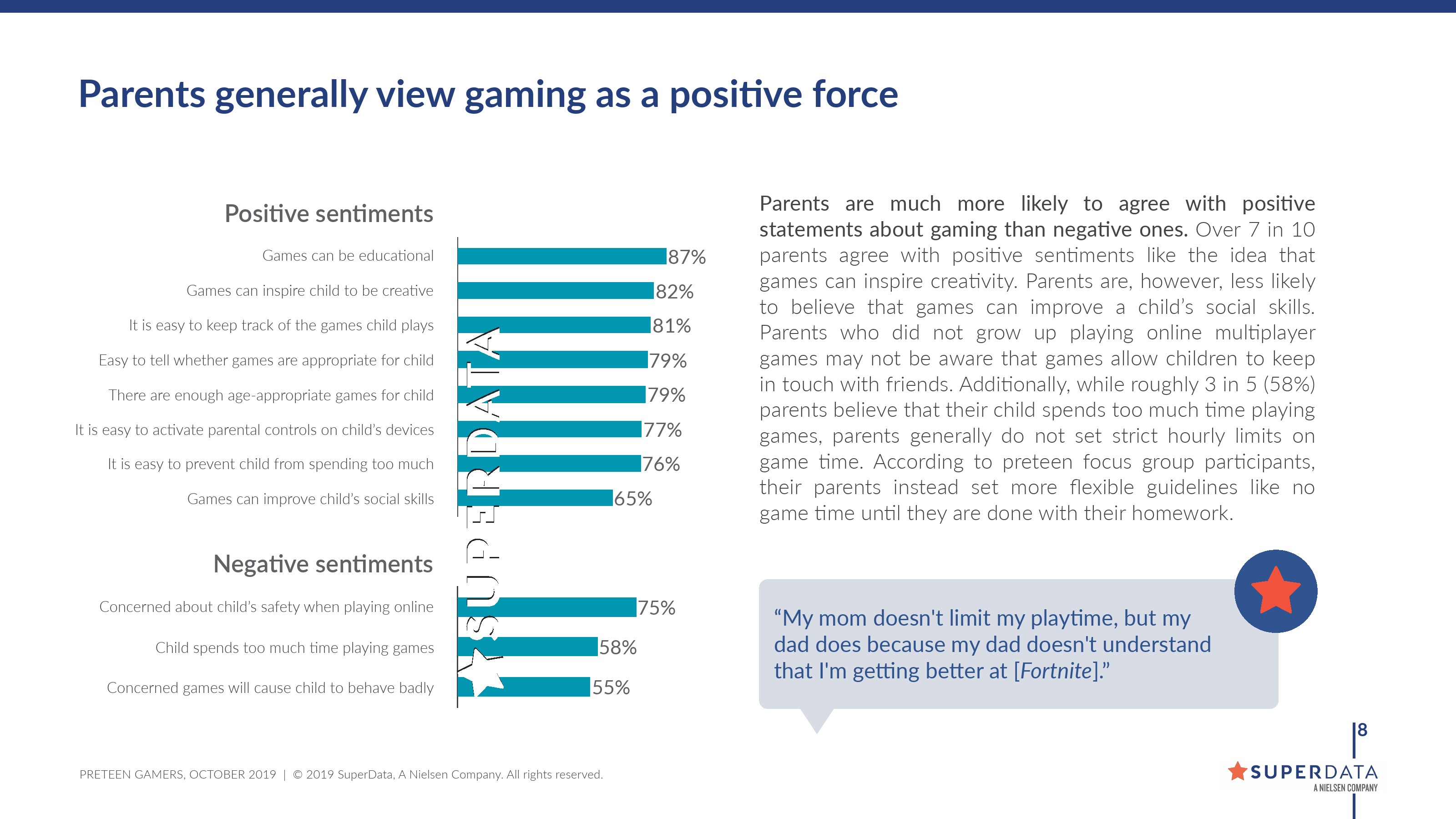 Parents generally view gaming as a positive force

Positive sentiments

Games can be educational 87%
Games can inspire child to be creative 82%
It is easy to keep track of the games child plays 81%
Easy to tell whether games are appropriate for child 79%
There are enough age-appropriate games for child 79%
It is easy to activate parental controls on child's devices 77%
It is easy to prevent child from spending too much 76%
Games can improve child's social skills 65%

Negative sentiments

Concerned about child's safety when playing online 75%
Child spends too much time playing games 58%
Concerned games will cause child to behave badly 55%

SUPERDATA

Parents are much more likely to agree with positive statements about gaming than negative ones. Over 7 in 10 parents agree with positive sentiments like the idea that games can inspire creativity. Parents are, however, less likely to believe that games can improve a child's social skills. Parents who did not grow up playing online multiplayer games may not be aware that games allow children to keep in touch with friends. Additionally, while roughly 3 in 5 (58%) parents believe that their child spends too much time playing games, parents generally do not set strict hourly limits on game time. According to preteen focus group participants, their parents instead set more flexible guidelines like no game time until they are done with their homework.

"My mom doesn't limit my playtime, but my dad does because my dad doesn't understand that I'm getting better at [Fortnite]."

8

PRETEEN GAMERS, OCTOBER 2019 | © 2019 SuperData, A Nielsen Company. All rights reserved.

SUPERDATA
A NIELSEN COMPANY